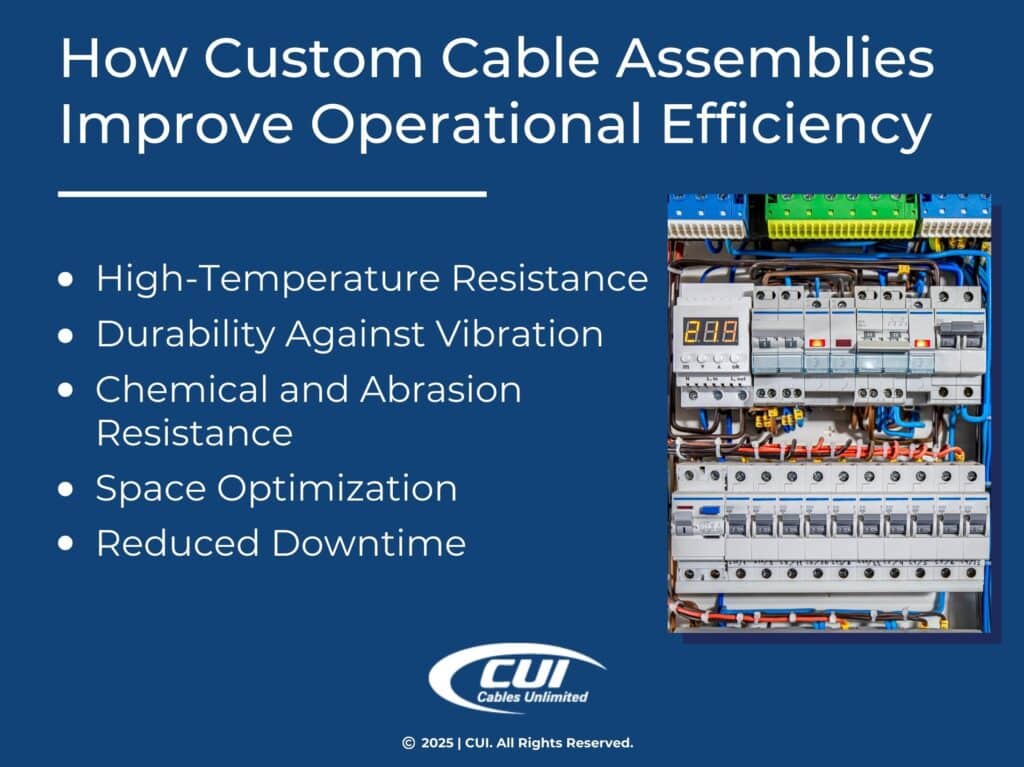 How Custom Cable Assemblies Improve Operational Efficiency

- High-Temperature Resistance
- Durability Against Vibration
- Chemical and Abrasion Resistance
- Space Optimization
- Reduced Downtime

218

CUI
Cables Unlimited

© 2025 | CUI. All Rights Reserved.